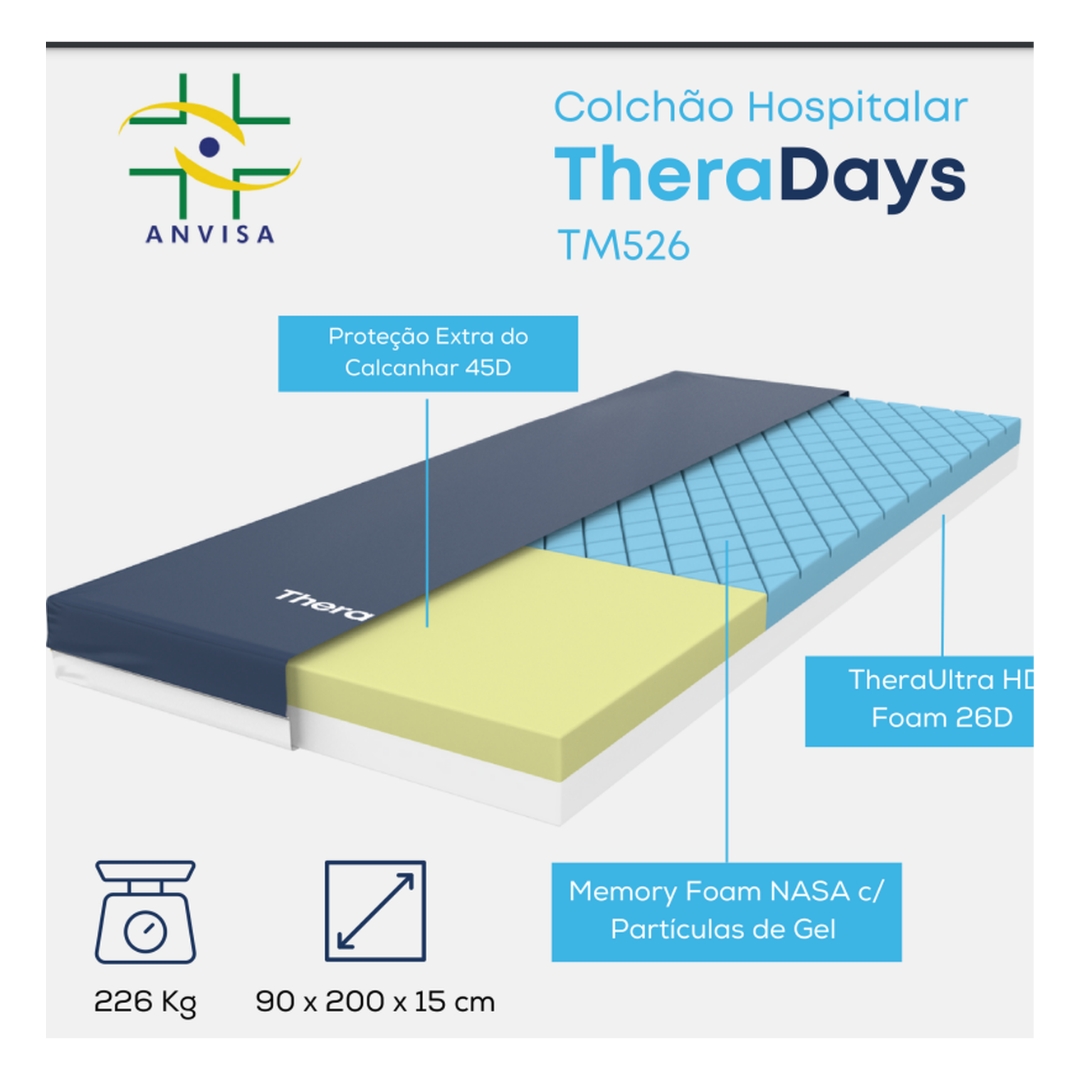 ANVISA

Colchão Hospitalar
TheraDays
TM526

Proteção Extra do Calcanhar 45D

Thera

TheraUltra HD Foam 26D

Memory Foam NASA c/ Partículas de Gel

226 Kg

90 x 200 x 15 cm